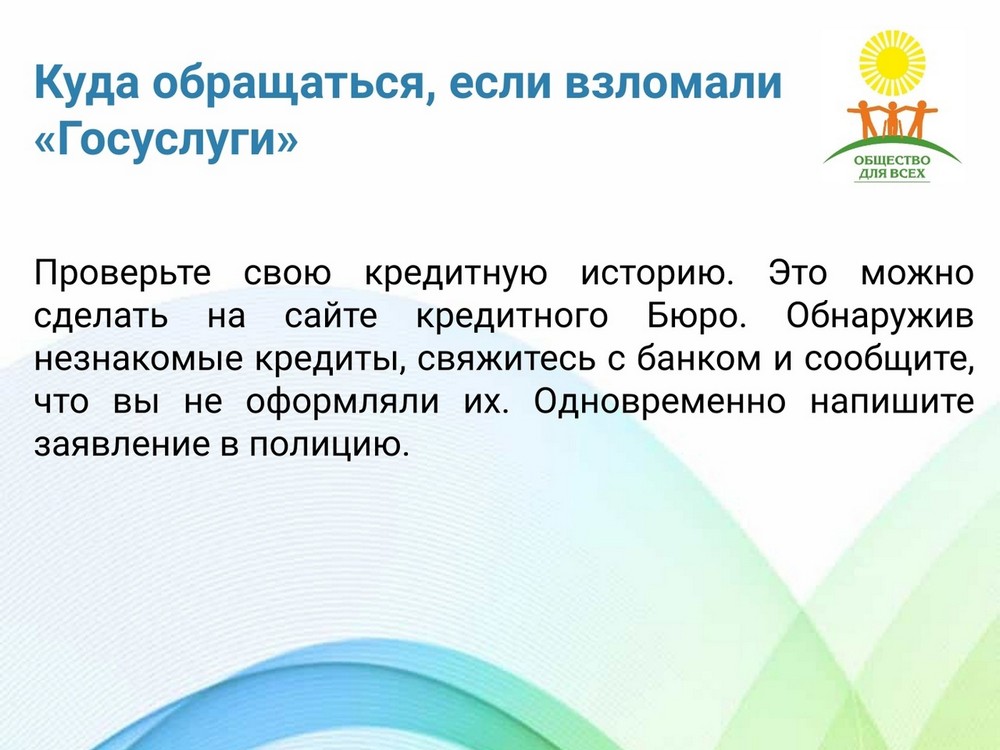 Куда обращаться, если взломали «Госуслуги»

ОБЩЕСТВО ДЛЯ ВСЕХ

Проверьте свою кредитную историю. Это можно сделать на сайте кредитного Бюро. Обнаружив незнакомые кредиты, свяжитесь с банком и сообщите, что вы не оформляли их. Одновременно напишите заявление в полицию.